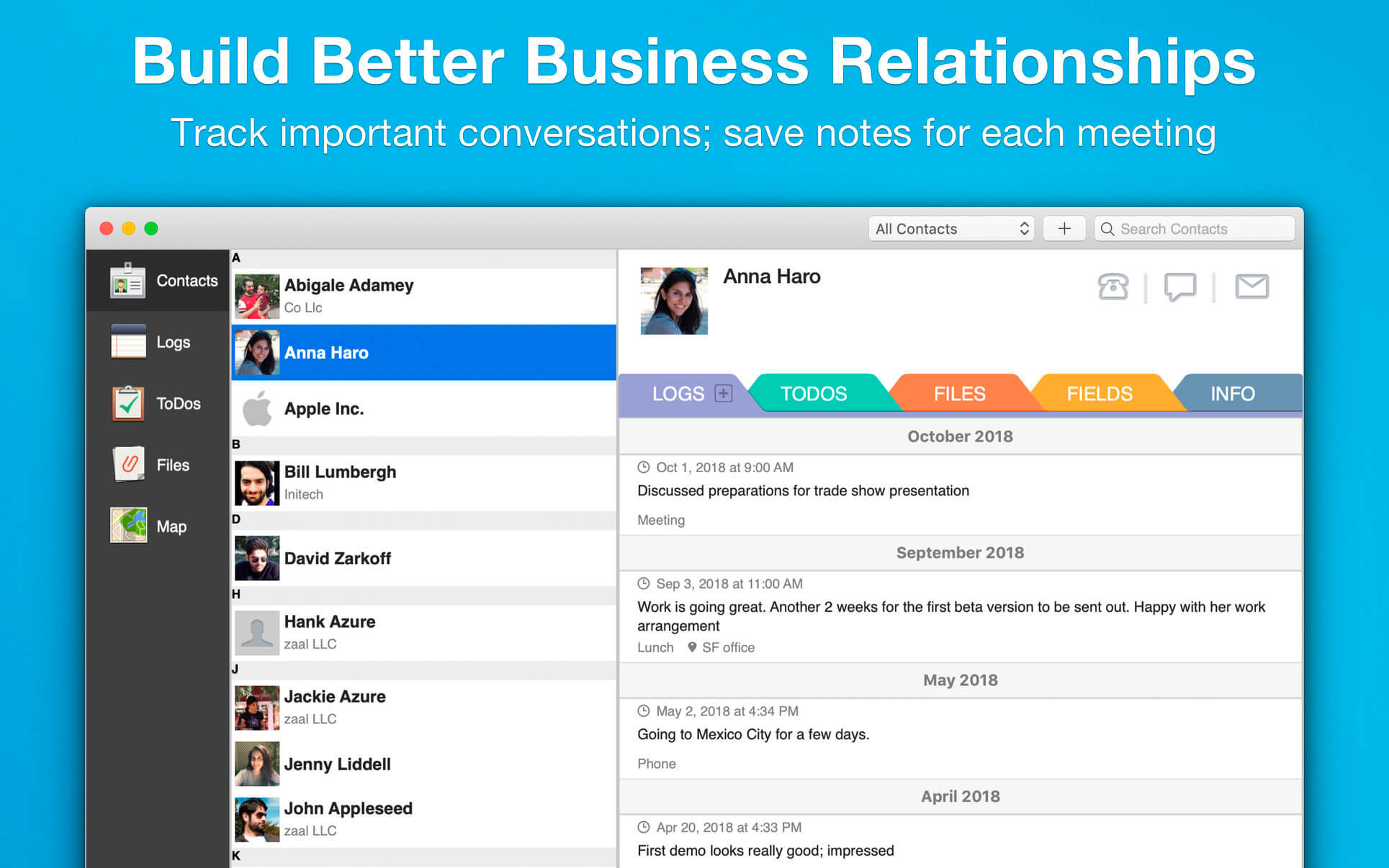 Build Better Business Relationships

Track important conversations; save notes for each meeting

All Contacts

+

Search Contacts

Contacts

Logs

ToDos

Files

Map

A

Abigale Adamey
Co Llc

Anna Haro

Apple Inc.

B

Bill Lumbergh
Initech

D

David Zarkoff

H

Hank Azure
zaal LLC

J

Jackie Azure
zaal LLC

Jenny Liddell

John Appleseed
zaal LLC

K

Anna Haro

LOGS

TODOS

FILES

FIELDS

INFO

October 2018

Oct 1, 2018 at 9:00 AM
Discussed preparations for trade show presentation
Meeting

September 2018

Sep 3, 2018 at 11:00 AM
Work is going great. Another 2 weeks for the first beta version to be sent out. Happy with her work arrangement
Lunch SF office

May 2018

May 2, 2018 at 4:34 PM
Going to Mexico City for a few days.
Phone

April 2018

Apr 20, 2018 at 4:33 PM
First demo looks really good; impressed